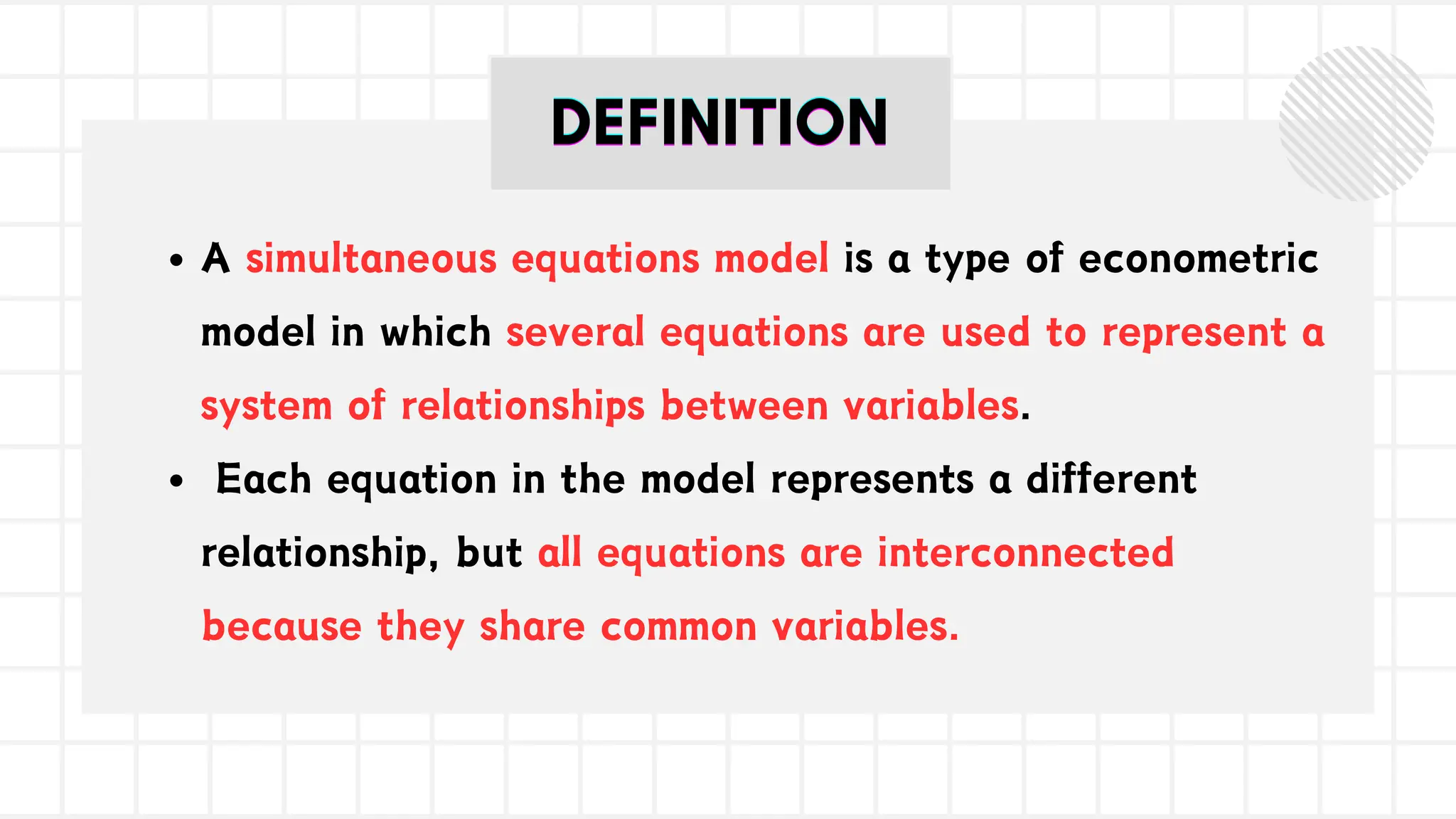 DEFINITION

• A simultaneous equations model is a type of econometric model in which several equations are used to represent a system of relationships between variables.

• Each equation in the model represents a different relationship, but all equations are interconnected because they share common variables.